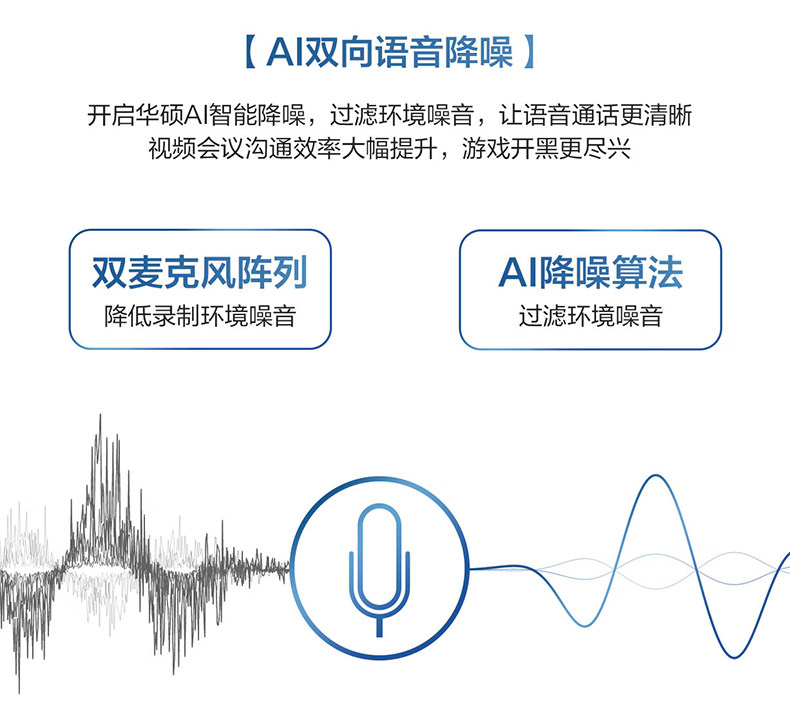 【 AI双向语音降噪 】

开启华硕AI智能降噪，过滤环境噪音，让语音通话更清晰
视频会议沟通效率大幅提升，游戏开黑更尽兴

双麦克风阵列
降低录制环境噪音

AI降噪算法
过滤环境噪音